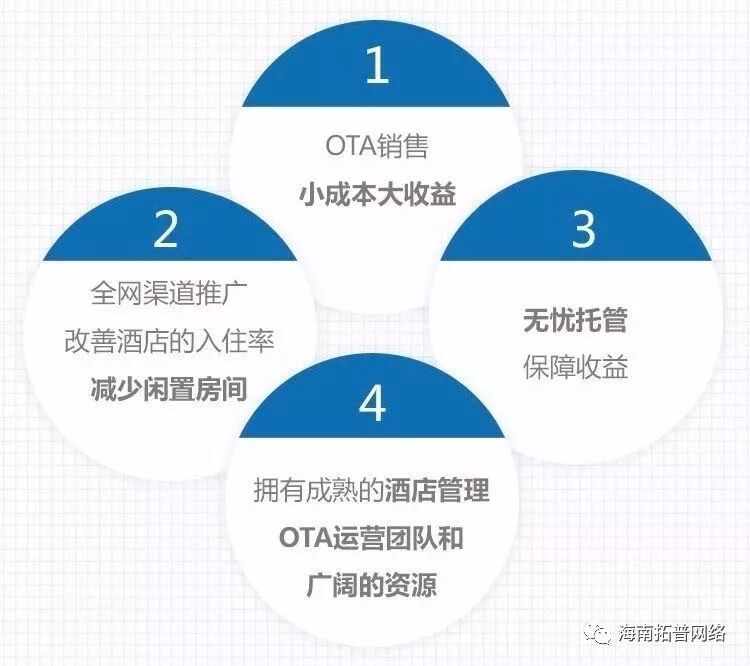 1

OTA销售
小成本大收益

2

全网渠道推广
改善酒店的入住率
减少闲置房间

3

无忧托管
保障收益

4

拥有成熟的酒店管理
OTA运营团队和
广阔的资源

海南拓普网络